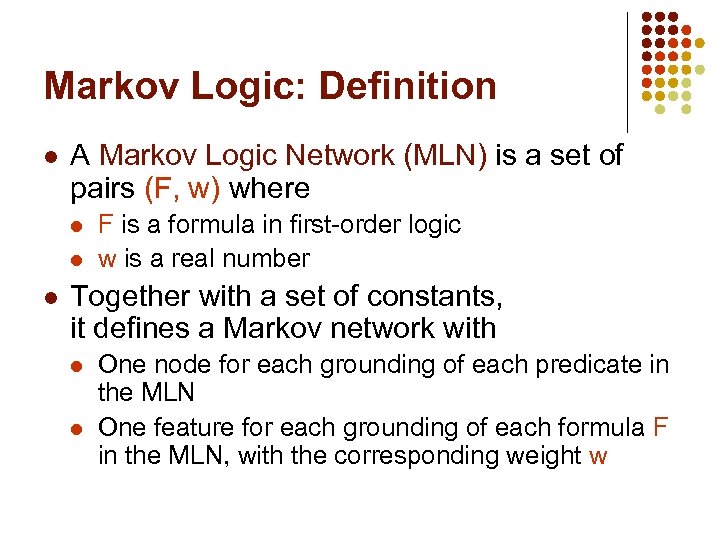 Markov Logic: Definition

- A Markov Logic Network (MLN) is a set of pairs (F, w) where
  - F is a formula in first-order logic
  - w is a real number
- Together with a set of constants, it defines a Markov network with
  - One node for each grounding of each predicate in the MLN
  - One feature for each grounding of each formula F in the MLN, with the corresponding weight w